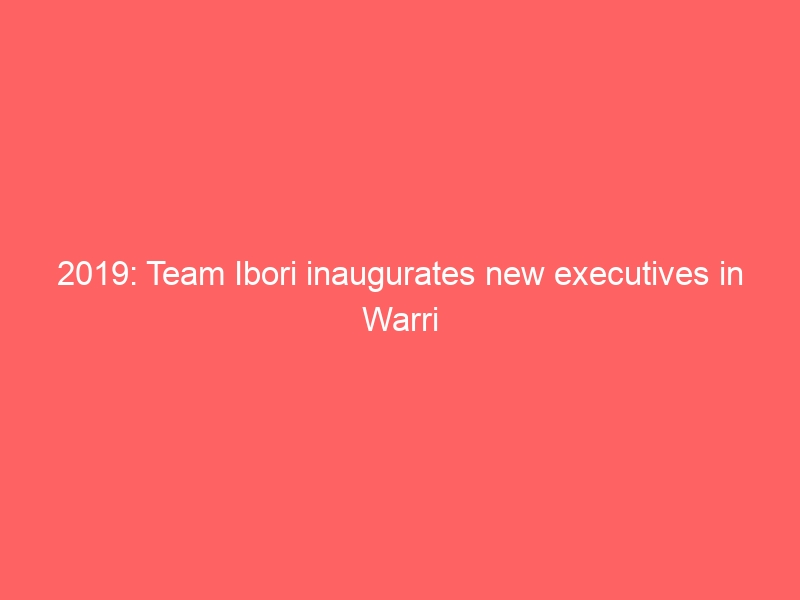 2019: Team Ibori inaugurates new executives in Warri